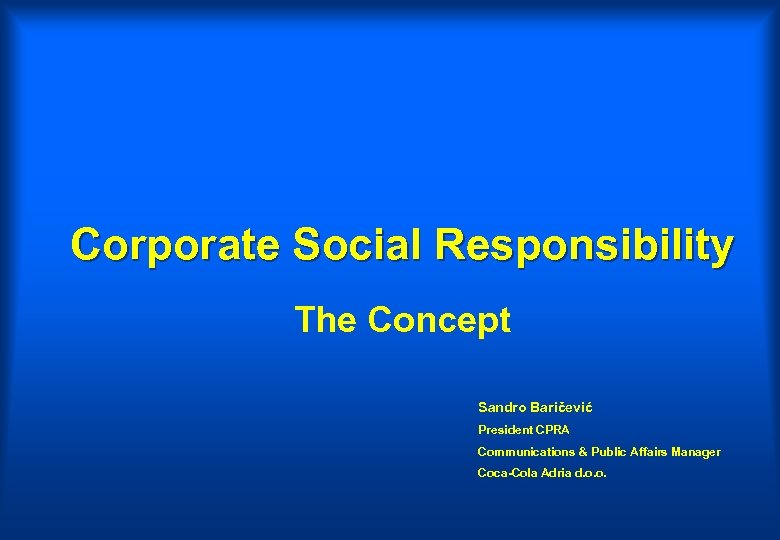 Corporate Social Responsibility

The Concept

Sandro Baričević
President CPRA
Communications & Public Affairs Manager
Coca-Cola Adria d.o.o.